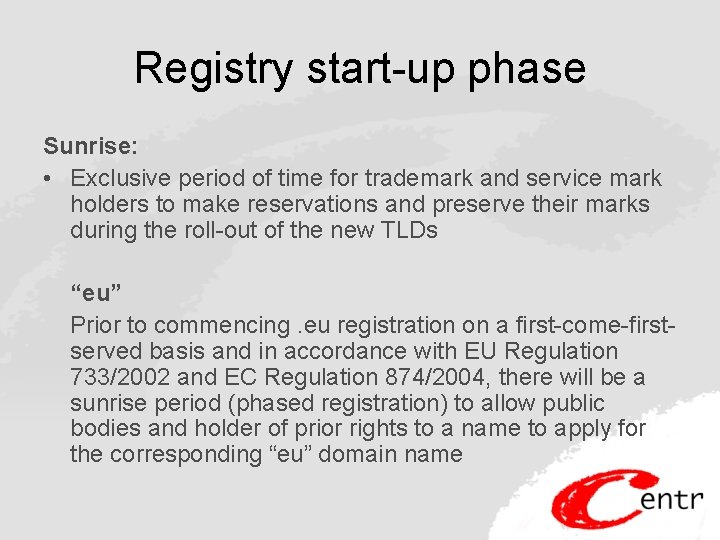 Registry start-up phase

Sunrise:

• Exclusive period of time for trademark and service mark holders to make reservations and preserve their marks during the roll-out of the new TLDs

“eu”

Prior to commencing .eu registration on a first-come-first-served basis and in accordance with EU Regulation 733/2002 and EC Regulation 874/2004, there will be a sunrise period (phased registration) to allow public bodies and holder of prior rights to a name to apply for the corresponding “eu” domain name

Centr